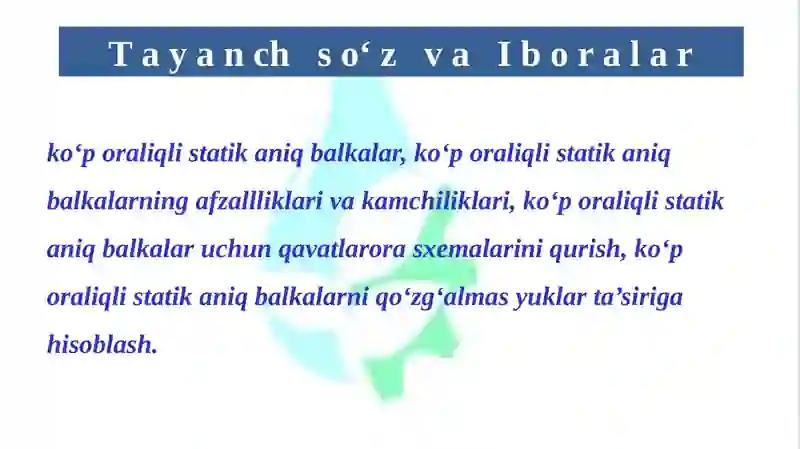 Tayanch so‘z va Iboralar

ko‘p oraliqli statik aniq balkalar, ko‘p oraliqli statik aniq balkalarning afzallliklari va kamchiliklari, ko‘p oraliqli statik aniq balkalar uchun qavatlarora sxemalarini qurish, ko‘p oraliqli statik aniq balkalarni qo‘zg‘almas yuklar ta’siriga hisoblash.